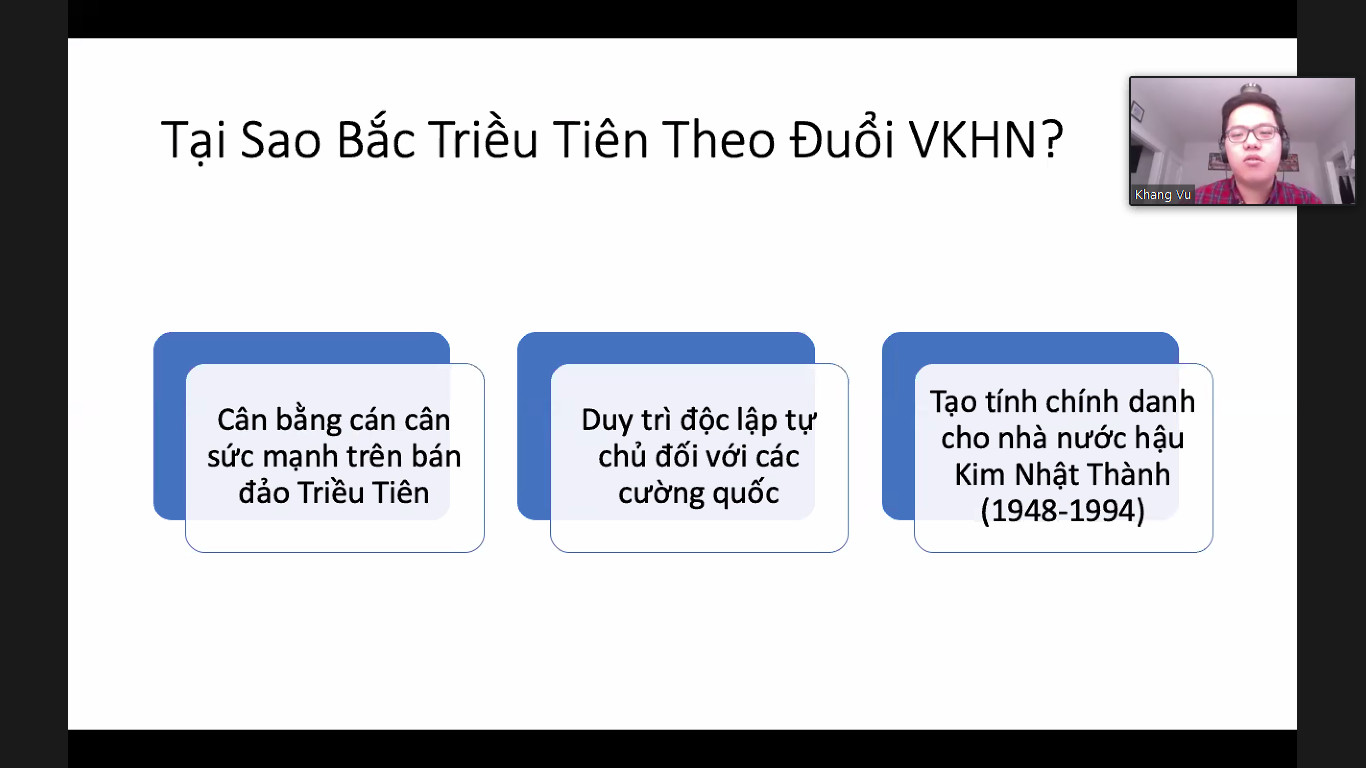 Tại Sao Bắc Triều Tiên Theo Đuổi VKHN?

Khang Vu

Cân bằng cán cân sức mạnh trên bán đảo Triều Tiên

Duy trì độc lập tự chủ đối với các cường quốc

Tạo tính chính danh cho nhà nước hậu Kim Nhật Thành (1948-1994)